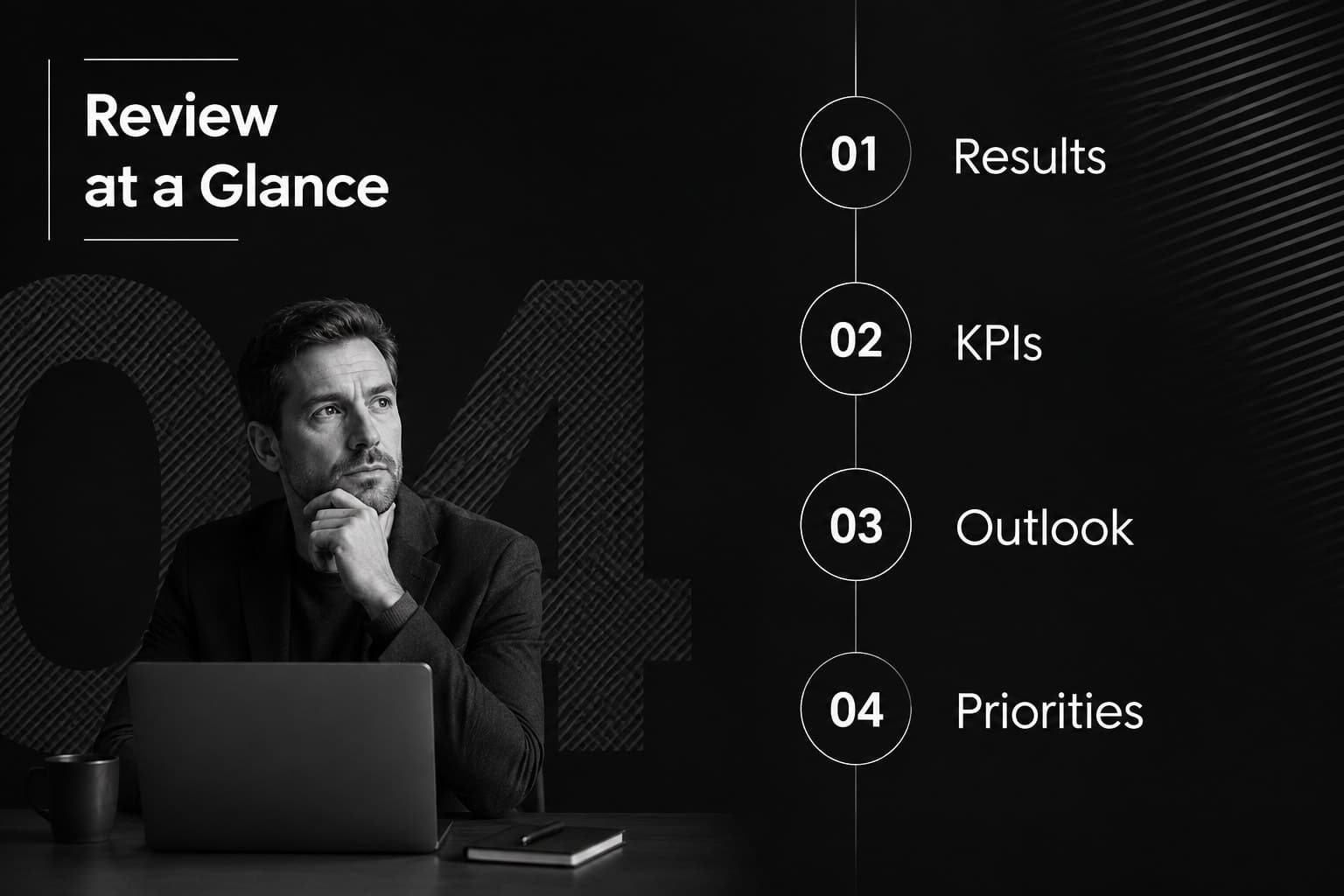 Review at a Glance

04

01 Results

02 KPIs

03 Outlook

04 Priorities